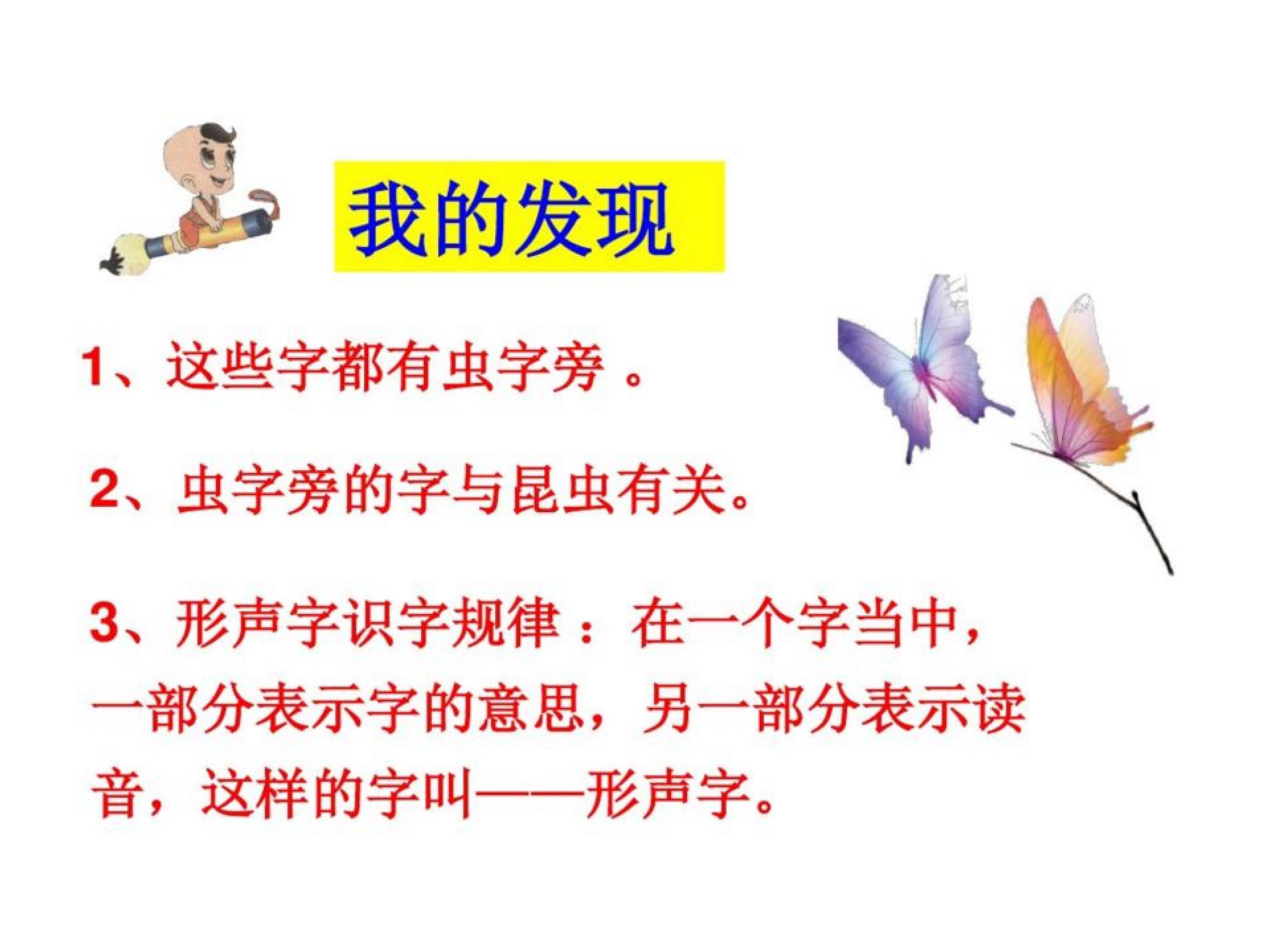 我的发现

1、这些字都有虫字旁。

2、虫字旁的字与昆虫有关。

3、形声字识字规律：在一个字当中，一部分表示字的意思，另一部分表示读音，这样的字叫——形声字。